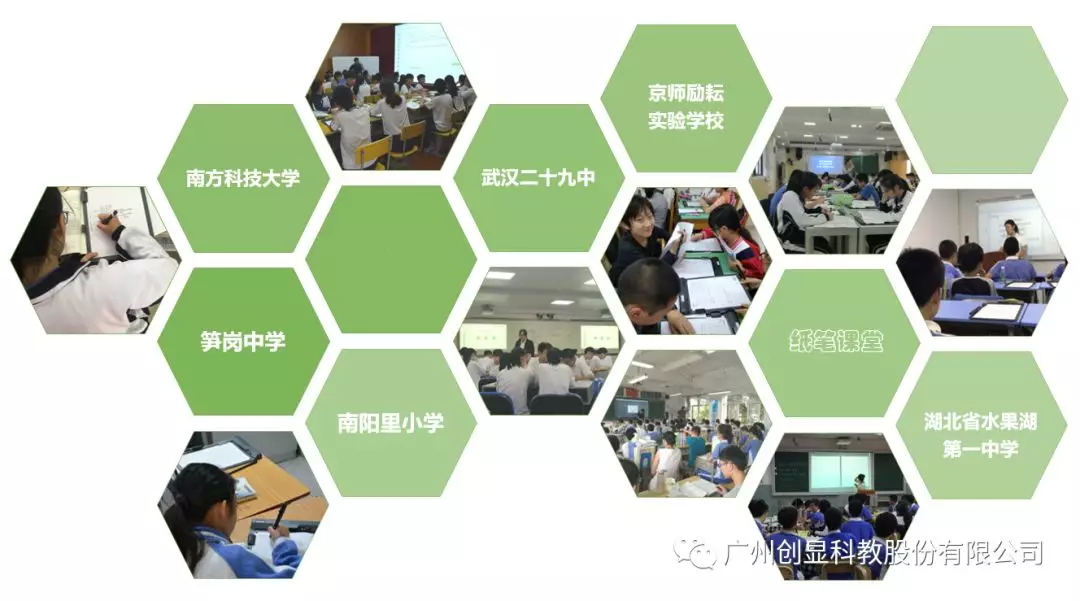 南方科技大学

笋岗中学

南阳里小学

武汉二十九中

京师励耘
实验学校

纸笔课堂

湖北省水果湖
第一中学

广州创显科教股份有限公司